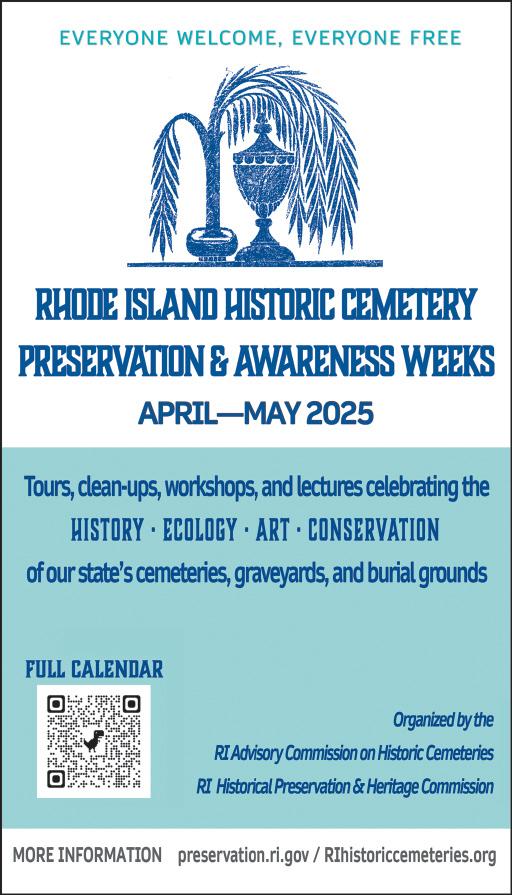 EVERYONE WELCOME, EVERYONE FREE

RHODE ISLAND HISTORIC CEMETERY PRESERVATION & AWARENESS WEEKS

APRIL—MAY 2025

Tours, clean-ups, workshops, and lectures celebrating the HISTORY · ECOLOGY · ART · CONSERVATION of our state's cemeteries, graveyards, and burial grounds

FULL CALENDAR

Organized by the
RI Advisory Commission on Historic Cemeteries
RI Historical Preservation & Heritage Commission

MORE INFORMATION preservation.ri.gov / RIhistoriccemeteries.org